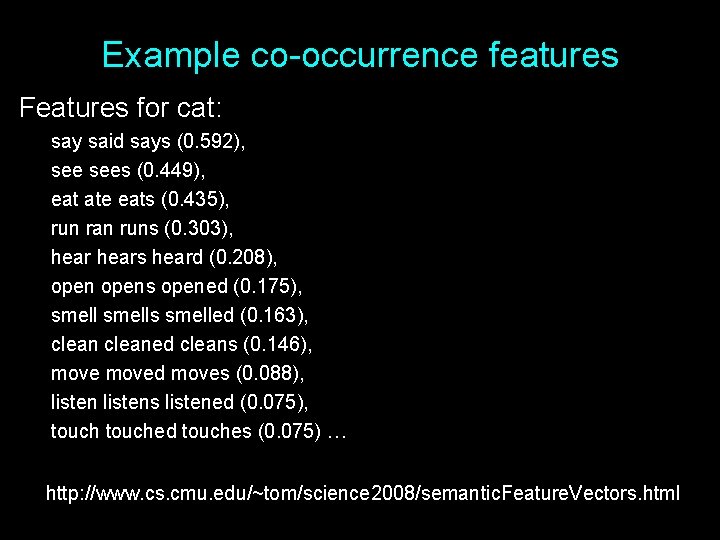 Example co-occurrence features

Features for cat:

say said says (0.592),
see sees (0.449),
eat ate eats (0.435),
run ran runs (0.303),
hear hears heard (0.208),
open opens opened (0.175),
smell smells smelled (0.163),
clean cleaned cleans (0.146),
move moved moves (0.088),
listen listens listened (0.075),
touch touched touches (0.075) …

http://www.cs.cmu.edu/~tom/science2008/semanticFeatureVectors.html